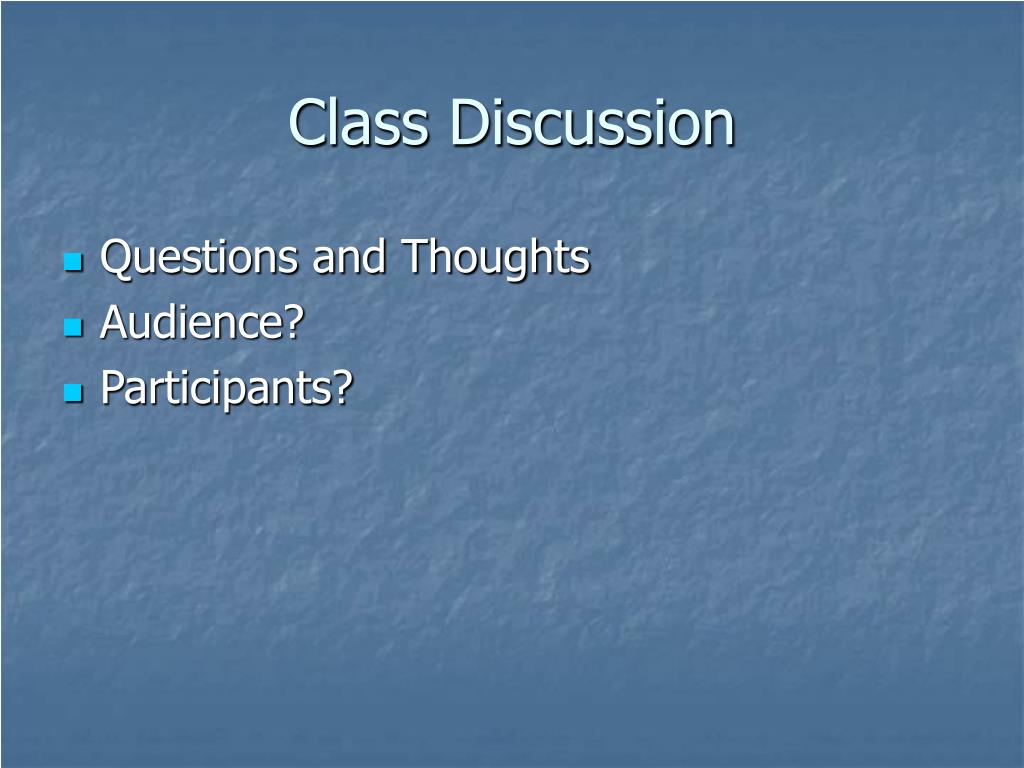 Class Discussion

- Questions and Thoughts
- Audience?
- Participants?